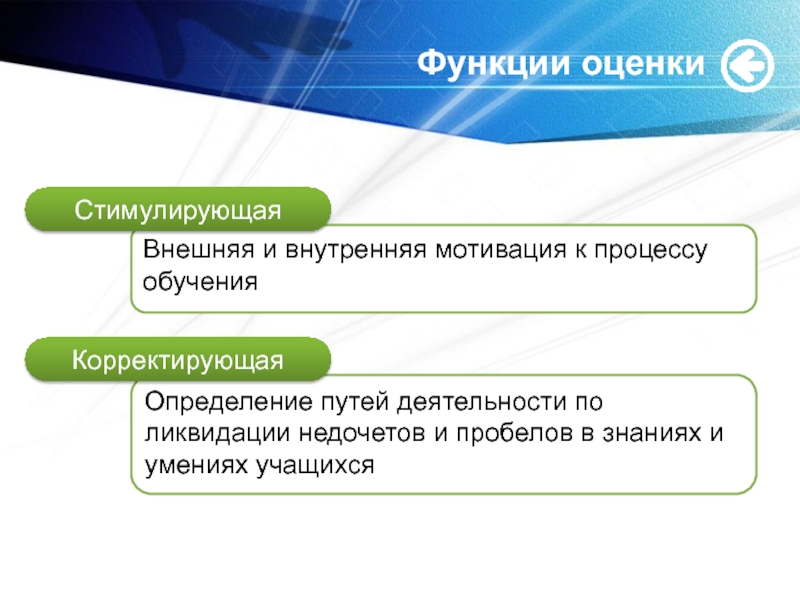 Функции оценки

Стимулирующая

Внешняя и внутренняя мотивация к процессу обучения

Корректирующая

Определение путей деятельности по ликвидации недочетов и пробелов в знаниях и умениях учащихся